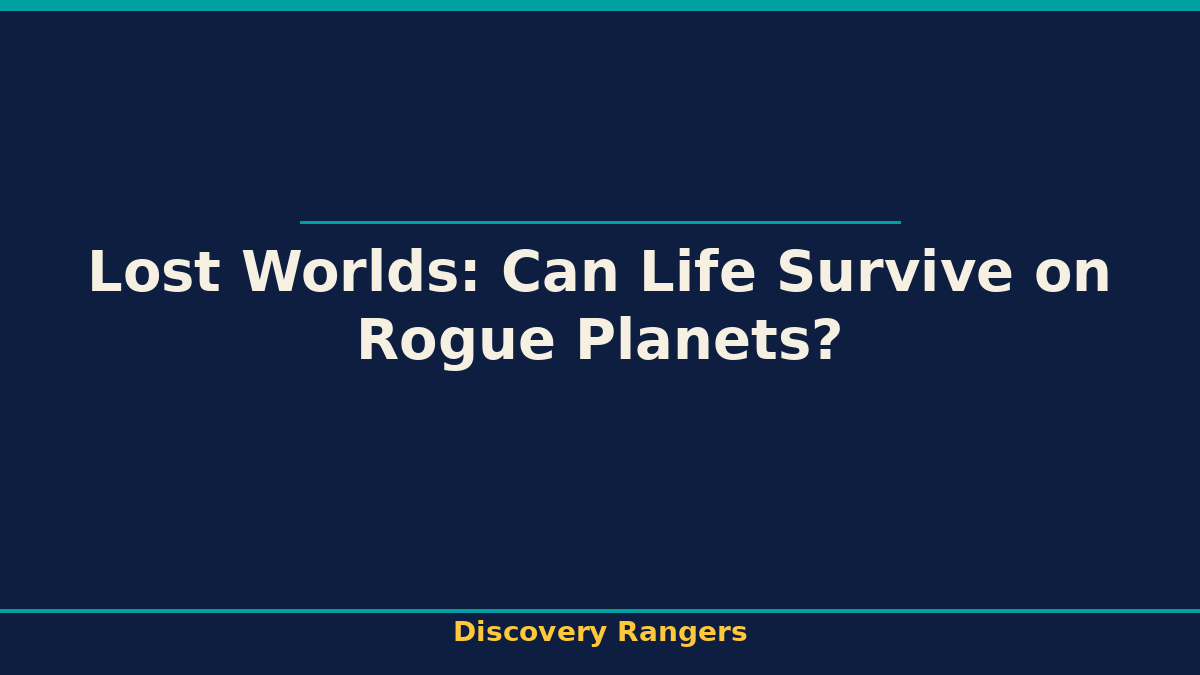 Lost Worlds: Can Life Survive on Rogue Planets?

Discovery Rangers